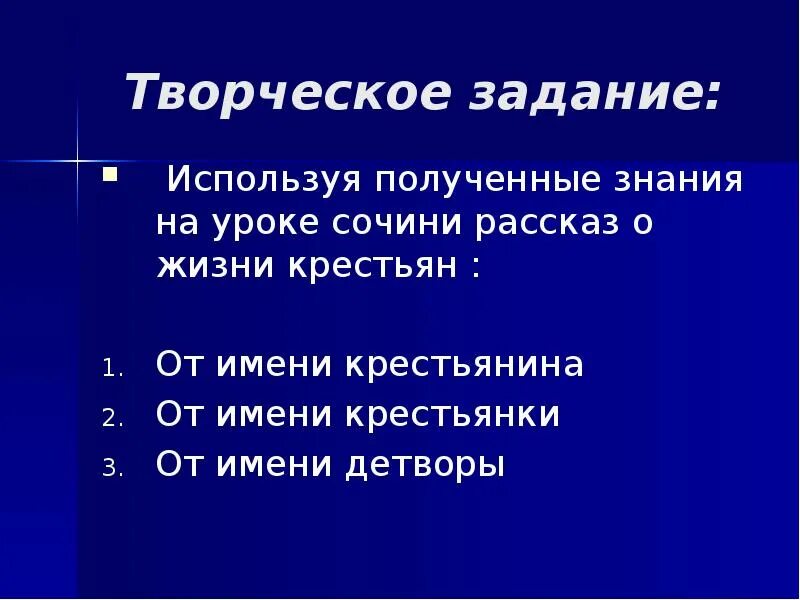 Творческое задание:

Используя полученные знания на уроке сочини рассказ о жизни крестьян :

1. От имени крестьянина
2. От имени крестьянки
3. От имени детворы